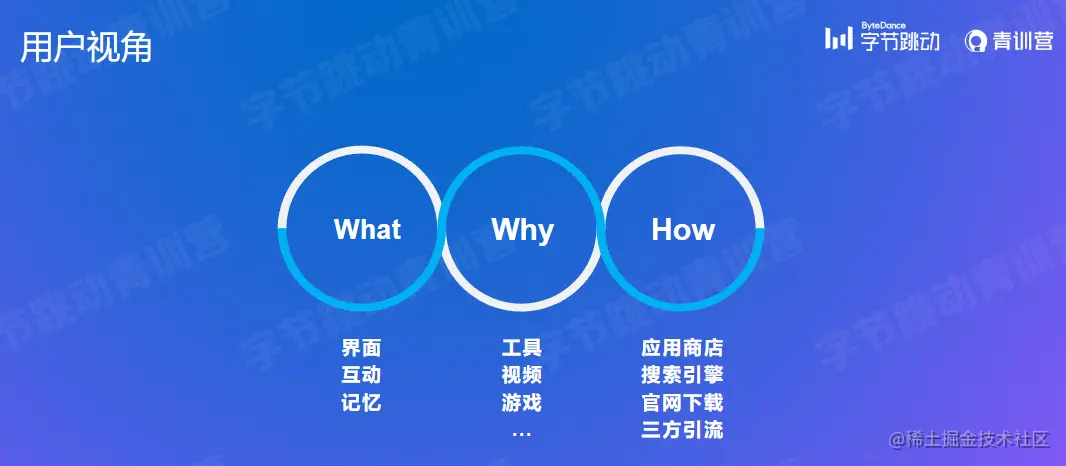 用户视角

ByteDance 字节跳动 青训营

What

Why

How

界面
互动
记忆

工具
视频
游戏
...

应用商店
搜索引擎
官网下载
三方引流

字节跳动青训营

@稀土掘金技术社区